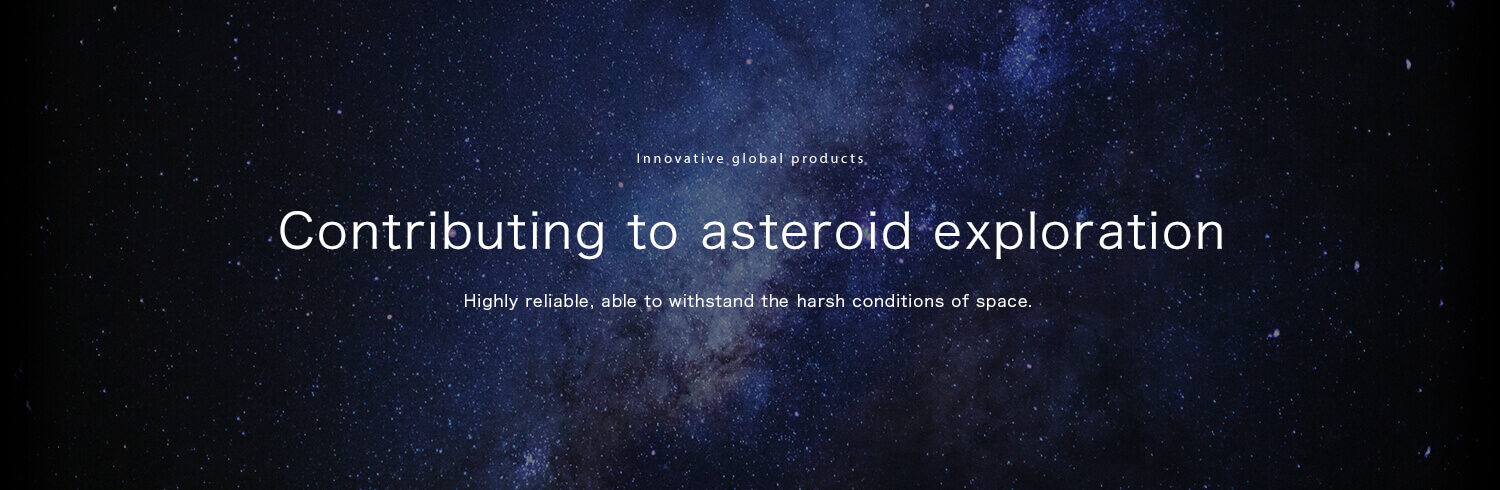 Innovative global products

Contributing to asteroid exploration

Highly reliable, able to withstand the harsh conditions of space.